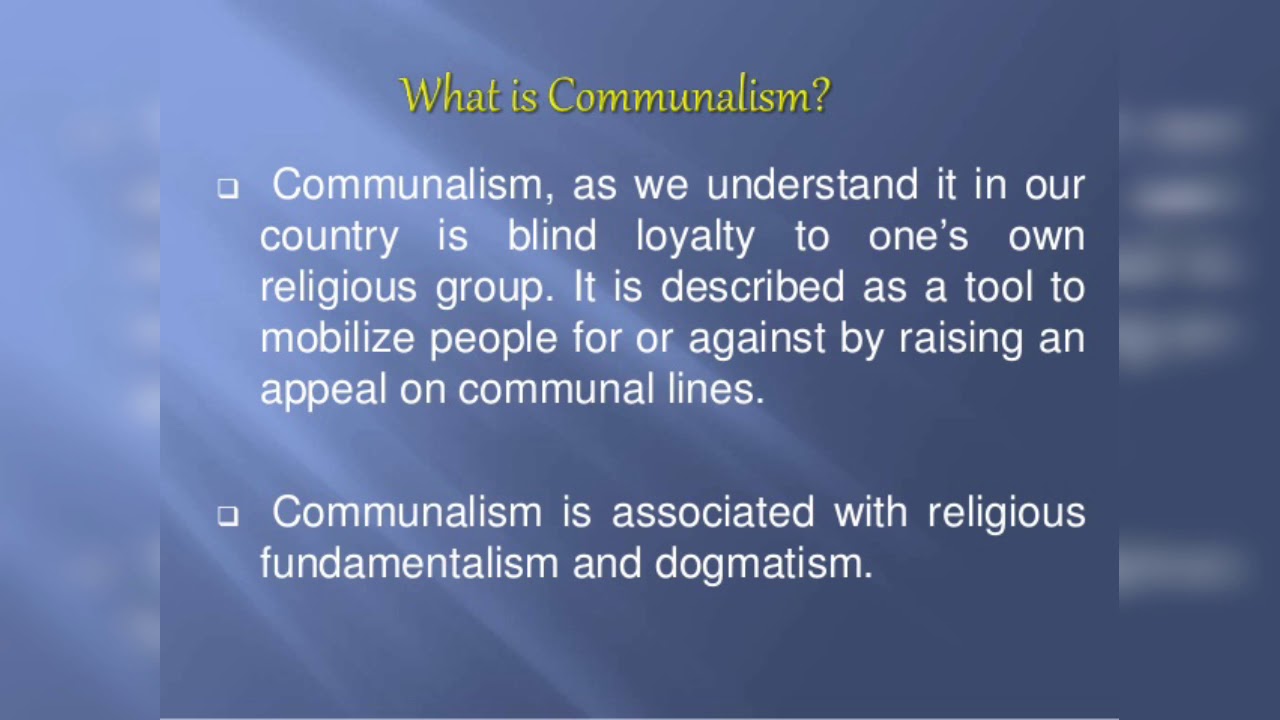 What is Communalism?

❑ Communalism, as we understand it in our country is blind loyalty to one's own religious group. It is described as a tool to mobilize people for or against by raising an appeal on communal lines.

❑ Communalism is associated with religious fundamentalism and dogmatism.